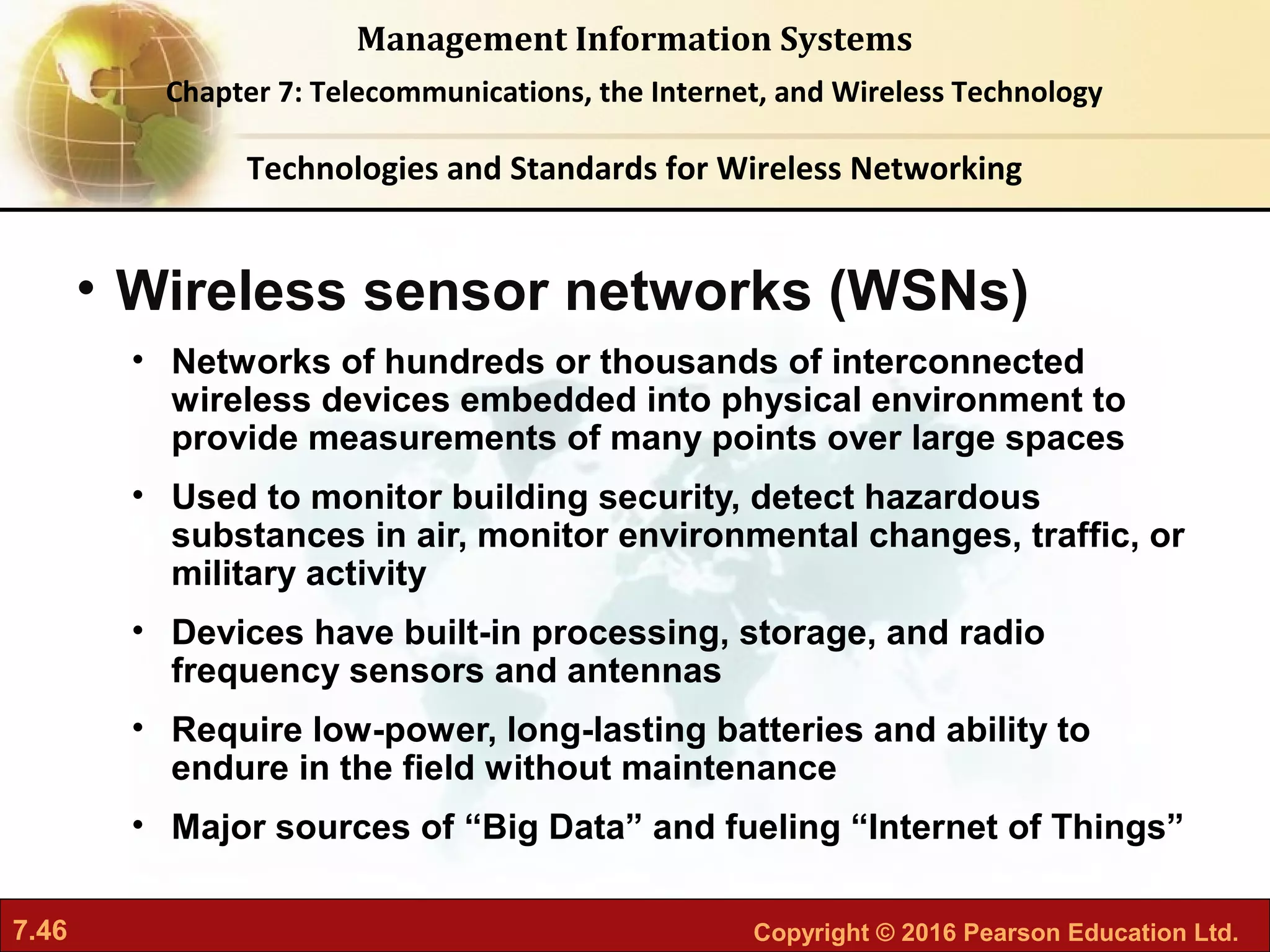 Management Information Systems

Chapter 7: Telecommunications, the Internet, and Wireless Technology

Technologies and Standards for Wireless Networking

• Wireless sensor networks (WSNs)

• Networks of hundreds or thousands of interconnected wireless devices embedded into physical environment to provide measurements of many points over large spaces

• Used to monitor building security, detect hazardous substances in air, monitor environmental changes, traffic, or military activity

• Devices have built-in processing, storage, and radio frequency sensors and antennas

• Require low-power, long-lasting batteries and ability to endure in the field without maintenance

• Major sources of “Big Data” and fueling “Internet of Things”

7.46

Copyright © 2016 Pearson Education Ltd.